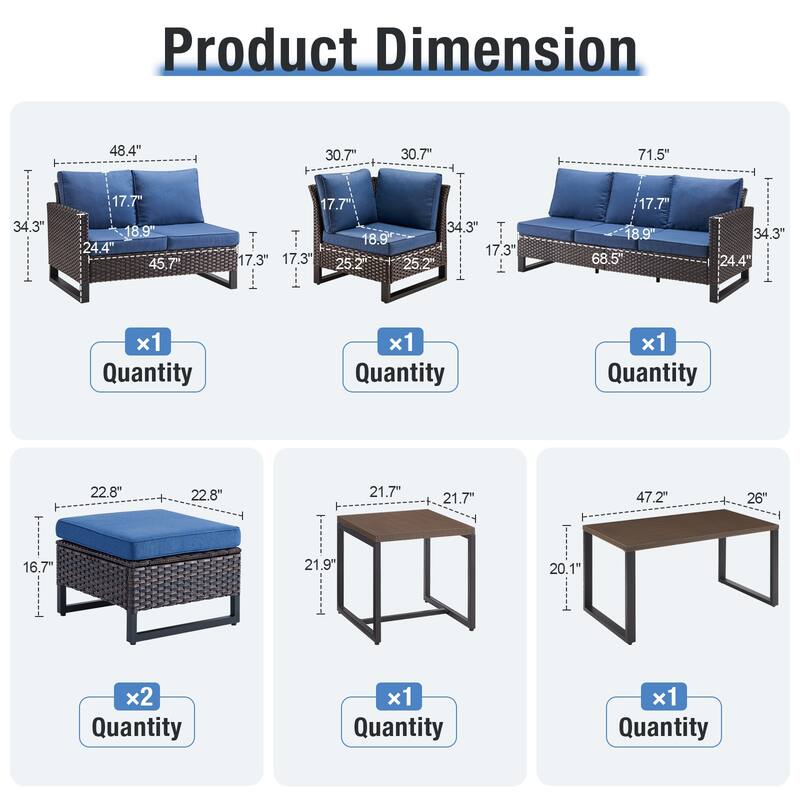 Product Dimension

48.4"
34.3"
17.7"
18.9"
24.4"
45.7"
17.3"

×1
Quantity

30.7"
30.7"
17.7"
18.9"
34.3"
17.3"
25.2"
25.2"

×1
Quantity

71.5"
17.7"
18.9"
34.3"
17.3"
68.5"
24.4"

×1
Quantity

22.8"
22.8"
16.7"

×2
Quantity

21.7"
21.7"
21.9"

×1
Quantity

47.2"
26"
20.1"

×1
Quantity